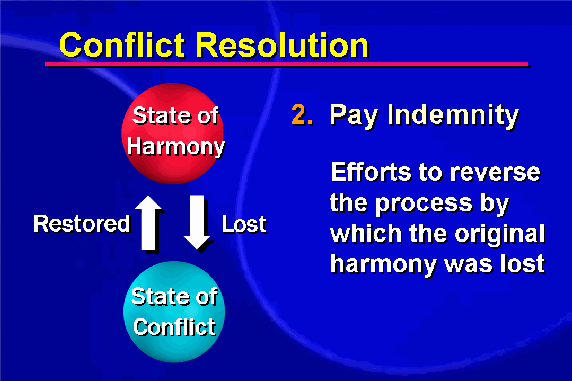 Conflict Resolution

State of Harmony

Restored

Lost

State of Conflict

2. Pay Indemnity

Efforts to reverse the process by which the original harmony was lost